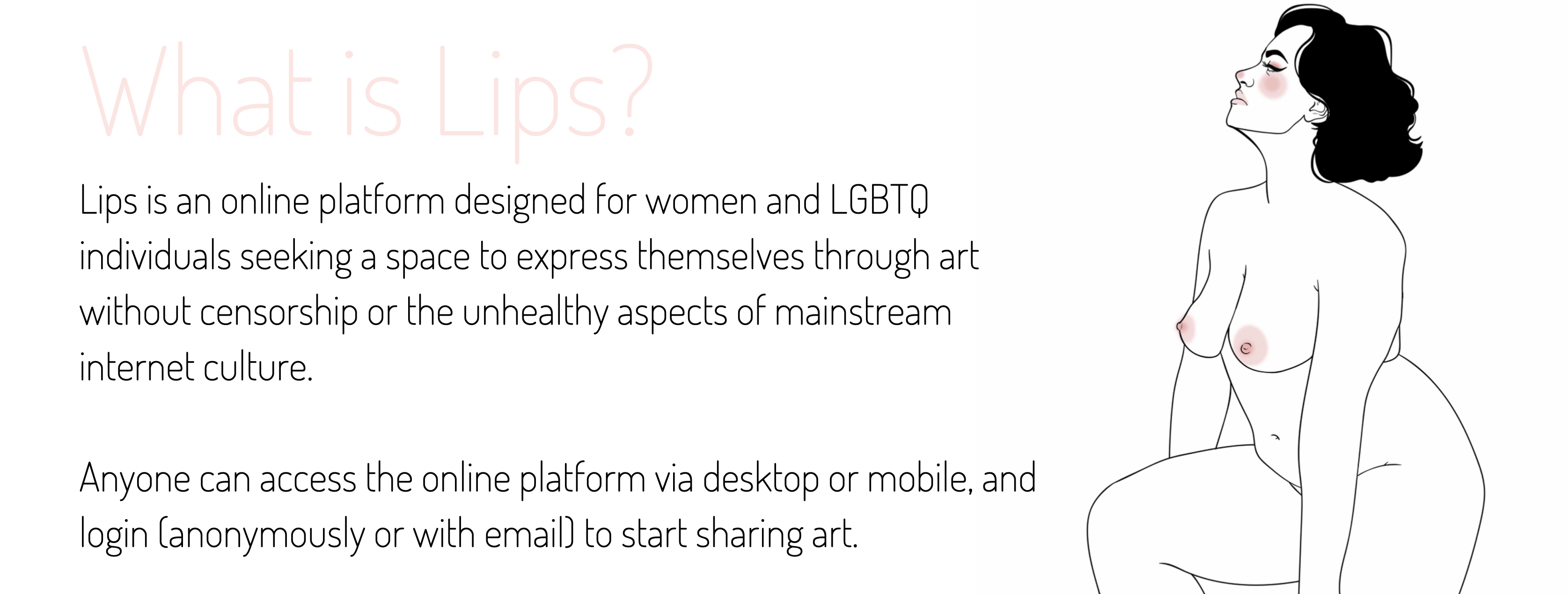 What is Lips?

Lips is an online platform designed for women and LGBTQ individuals seeking a space to express themselves through art without censorship or the unhealthy aspects of mainstream internet culture.

Anyone can access the online platform via desktop or mobile, and login (anonymously or with email) to start sharing art.